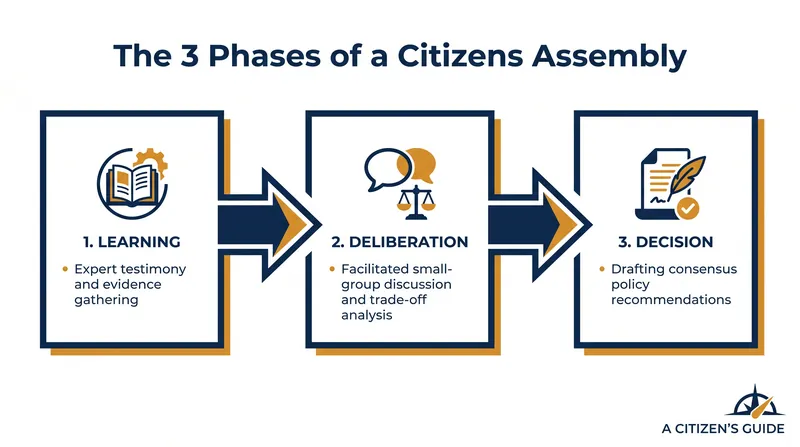 The 3 Phases of a Citizens Assembly

1. LEARNING

• Expert testimony and evidence gathering

2. DELIBERATION

• Facilitated small-group discussion and trade-off analysis

3. DECISION

• Drafting consensus policy recommendations

A CITIZEN'S GUIDE